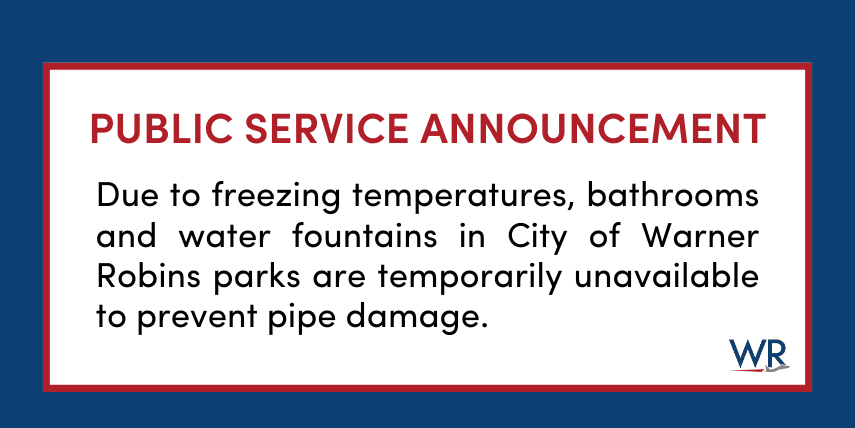 PUBLIC SERVICE ANNOUNCEMENT

Due to freezing temperatures, bathrooms and water fountains in City of Warner Robins parks are temporarily unavailable to prevent pipe damage.

WR